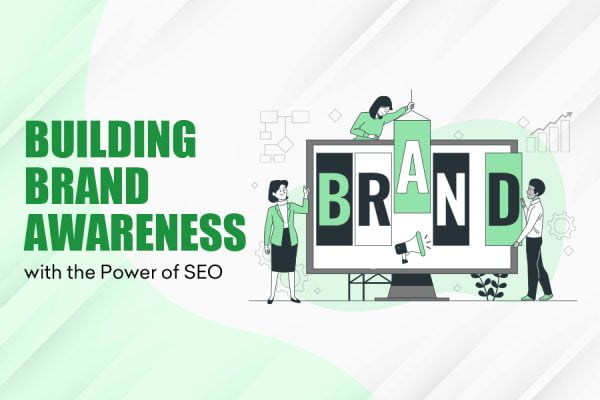 BUILDING
BRAND
AWARENESS
with the Power of SEO

BRAND